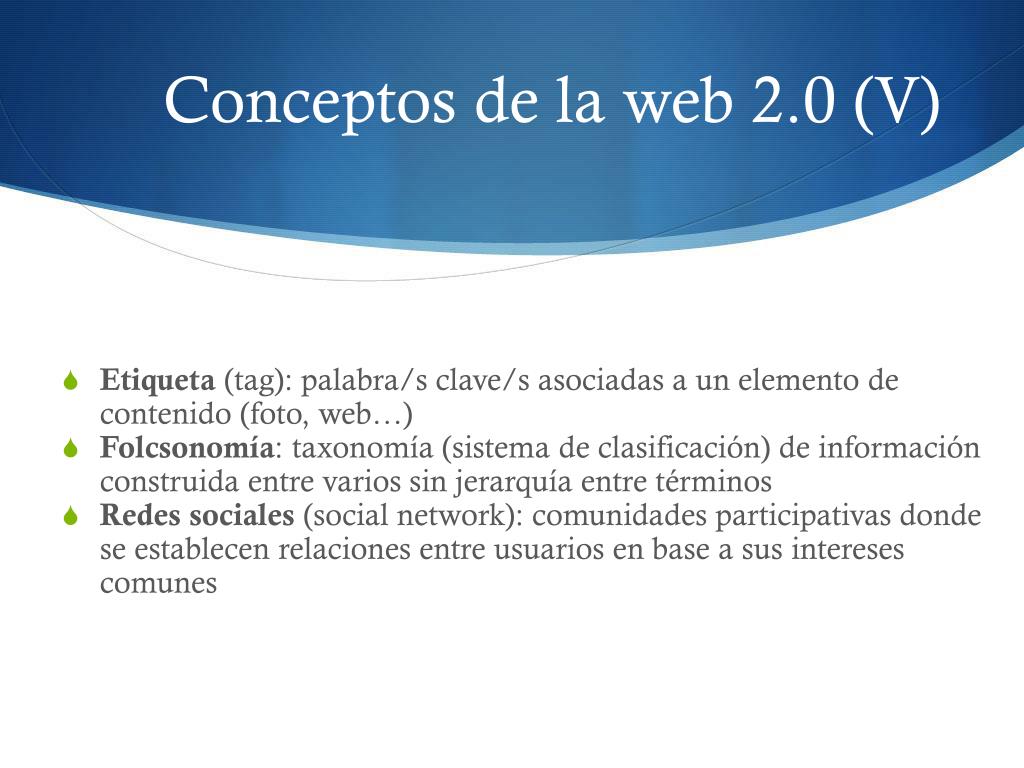 Conceptos de la web 2.0 (V)

Etiqueta (tag): palabra/s clave/s asociadas a un elemento de contenido (foto, web…)

Folcsonomía: taxonomía (sistema de clasificación) de información construida entre varios sin jerarquía entre términos

Redes sociales (social network): comunidades participativas donde se establecen relaciones entre usuarios en base a sus intereses comunes